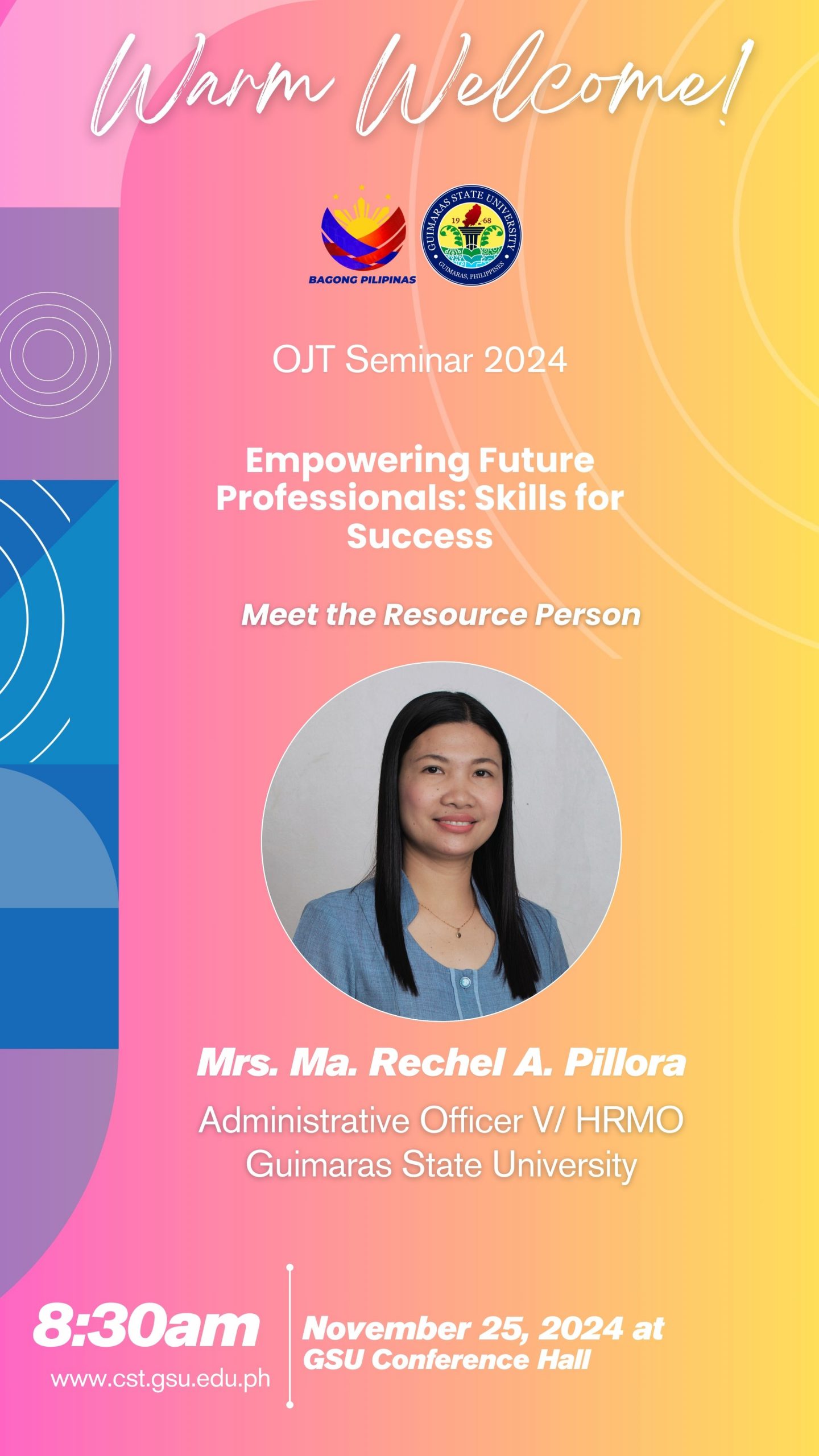 Warm Welcome!

BAGONG PILIPINAS

GUIMARAS STATE UNIVERSITY
19 68
GUIMARAS, PHILIPPINES

OJT Seminar 2024

Empowering Future Professionals: Skills for Success

Meet the Resource Person

Mrs. Ma. Rechel A. Pillora

Administrative Officer V/ HRMO
Guimaras State University

8:30am
www.cst.gsu.edu.ph

November 25, 2024 at
GSU Conference Hall